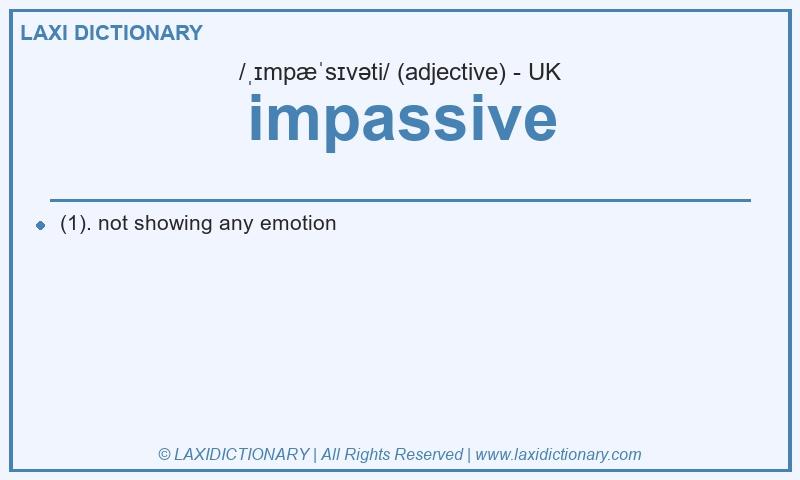 LAXI DICTIONARY

/ˌɪmpæˈsɪvəti/ (adjective) - UK

impassive

(1). not showing any emotion

© LAXIDICTIONARY | All Rights Reserved | www.laxidictionary.com